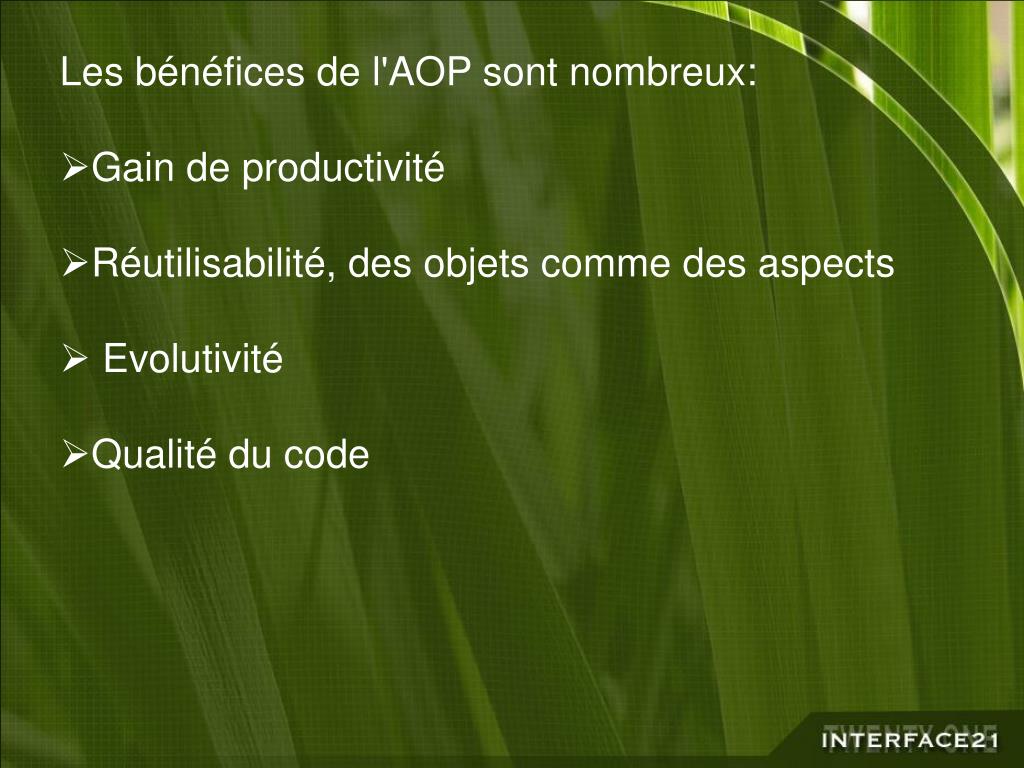 Les bénéfices de l'AOP sont nombreux:

➢Gain de productivité

➢Réutilisabilité, des objets comme des aspects

➢ Evolutivité

➢Qualité du code

TWENTY ONE
INTERFACE21